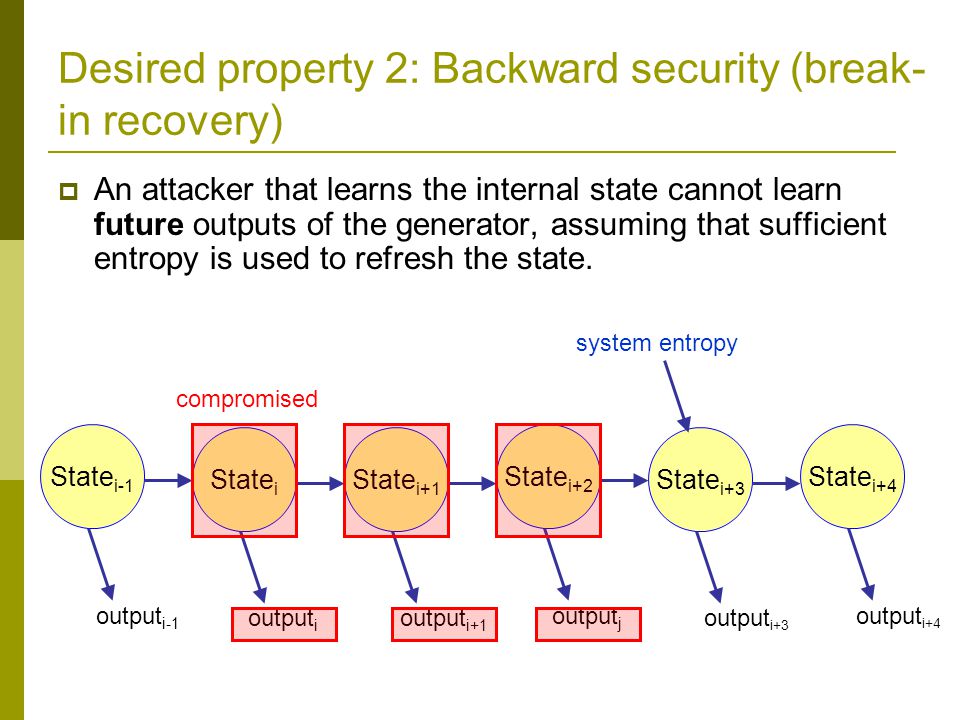 Desired property 2: Backward security (break-in recovery)

An attacker that learns the internal state cannot learn **future** outputs of the generator, assuming that sufficient entropy is used to refresh the state.

system entropy

compromised

State$_{i-1}$ State$_{i}$ State$_{i+1}$ State$_{i+2}$ State$_{i+3}$ State$_{i+4}$

output$_{i-1}$ output$_{i}$ output$_{i+1}$ output$_{j}$ output$_{i+3}$ output$_{i+4}$